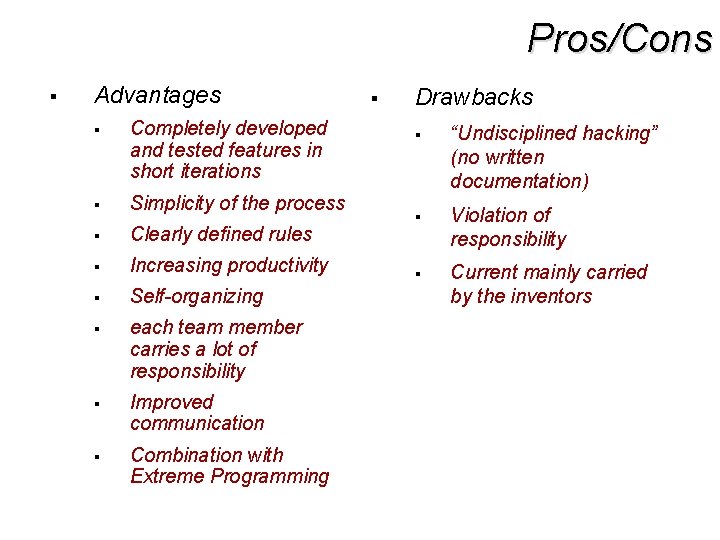 Pros/Cons

▪ Advantages
▪ Completely developed and tested features in short iterations
▪ Simplicity of the process
▪ Clearly defined rules
▪ Increasing productivity
▪ Self-organizing
▪ each team member carries a lot of responsibility
▪ Improved communication
▪ Combination with Extreme Programming

▪ Drawbacks
▪ “Undisciplined hacking” (no written documentation)
▪ Violation of responsibility
▪ Current mainly carried by the inventors